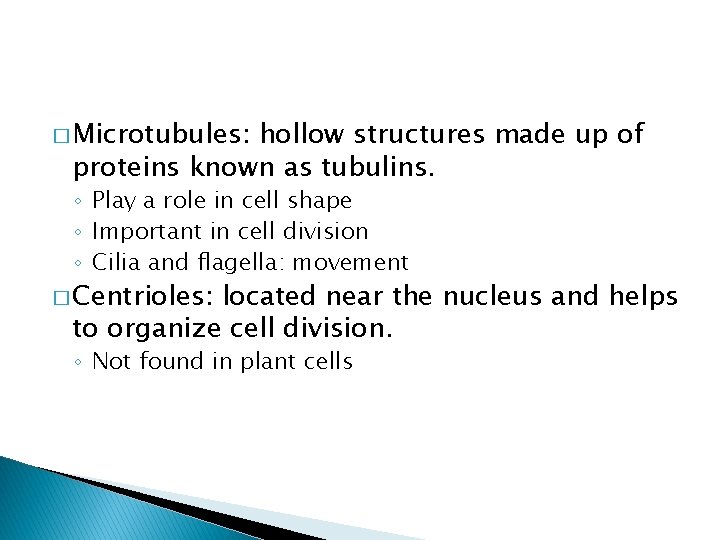 □ Microtubules: hollow structures made up of proteins known as tubulins.

◦ Play a role in cell shape
◦ Important in cell division
◦ Cilia and flagella: movement

□ Centrioles: located near the nucleus and helps to organize cell division.

◦ Not found in plant cells